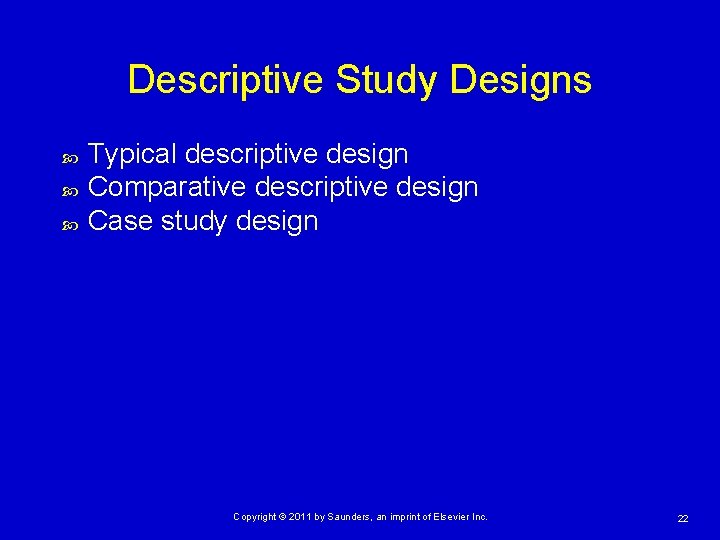 Descriptive Study Designs

Typical descriptive design
Comparative descriptive design
Case study design

Copyright © 2011 by Saunders, an imprint of Elsevier Inc.

22